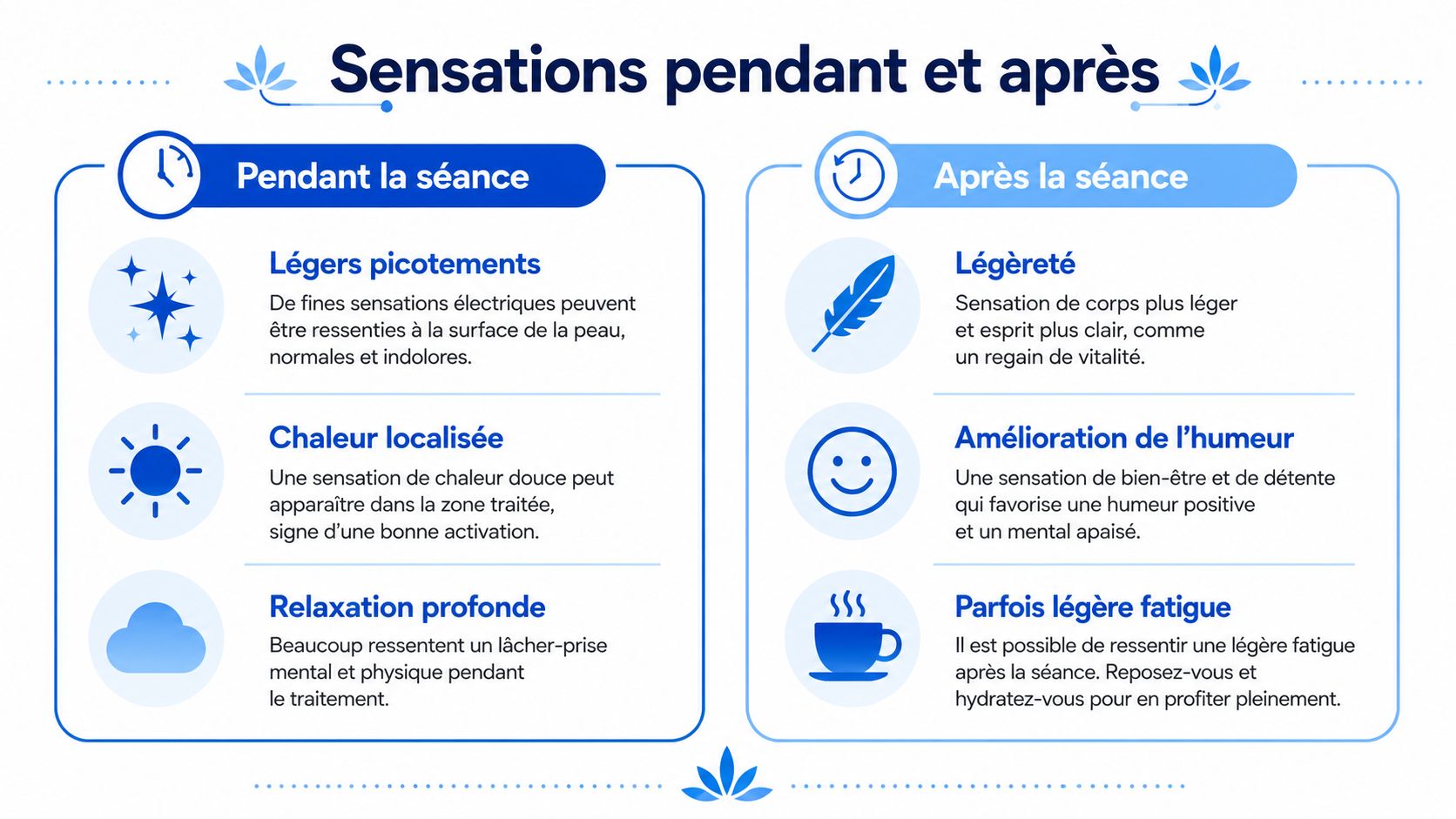 Sensations pendant et après

Pendant la séance

Légers picotements
De fines sensations électriques peuvent être ressenties à la surface de la peau, normales et indolores.

Chaleur localisée
Une sensation de chaleur douce peut apparaître dans la zone traitée, signe d'une bonne activation.

Relaxation profonde
Beaucoup ressentent un lâcher-prise mental et physique pendant le traitement.

Après la séance

Légèreté
Sensation de corps plus léger et esprit plus clair, comme un regain de vitalité.

Amélioration de l'humeur
Une sensation de bien-être et de détente qui favorise une humeur positive et un mental apaisé.

Parfois légère fatigue
Il est possible de ressentir une légère fatigue après la séance. Reposez-vous et hydratez-vous pour en profiter pleinement.